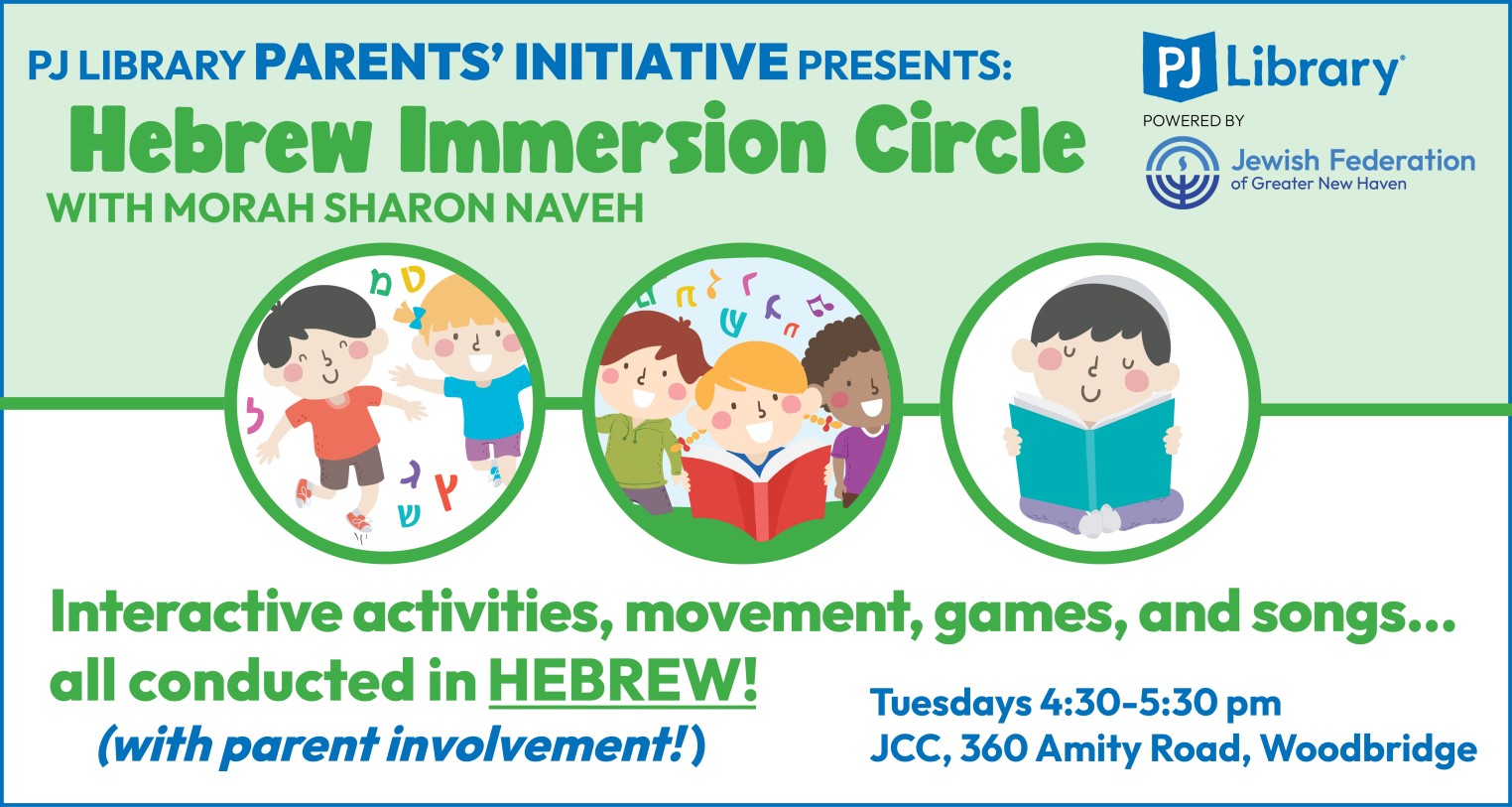 PJ LIBRARY PARENTS' INITIATIVE PRESENTS:

Hebrew Immersion Circle

WITH MORAH SHARON NAVEH

PJ Library®

POWERED BY

Jewish Federation of Greater New Haven

Interactive activities, movement, games, and songs... all conducted in HEBREW!

(with parent involvement!)

Tuesdays 4:30-5:30 pm
JCC, 360 Amity Road, Woodbridge